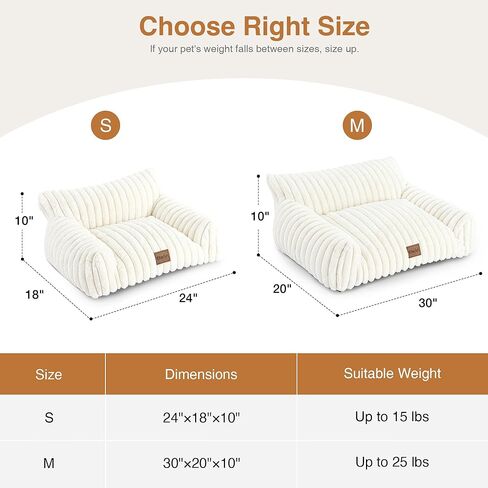 Choose Right Size
If your pet's weight falls between sizes, size up.

S

10"

18"

24"

M

10"

20"

30"

| Size | Dimensions | Suitable Weight |
|---|---|---|
| S | 24"×18"×10" | Up to 15 lbs |
| M | 30"×20"×10" | Up to 25 lbs |